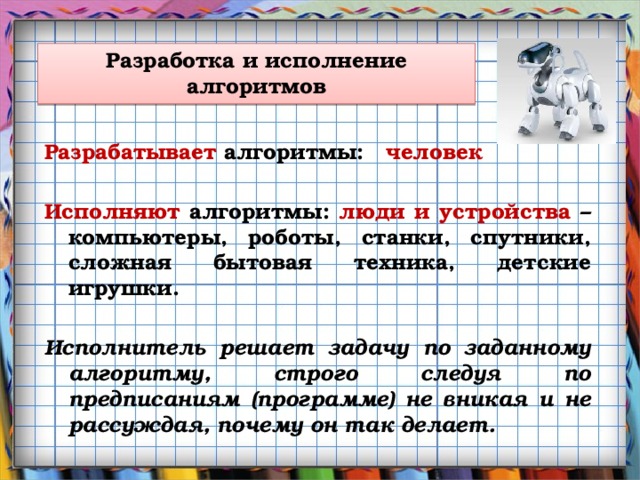 Разработка и исполнение алгоритмов

Разрабатывает алгоритмы: человек

Исполняют алгоритмы: люди и устройства – компьютеры, роботы, станки, спутники, сложная бытовая техника, детские игрушки.

Исполнитель решает задачу по заданному алгоритму, строго следуя по предписаниям (программе) не вникая и не рассуждая, почему он так делает.